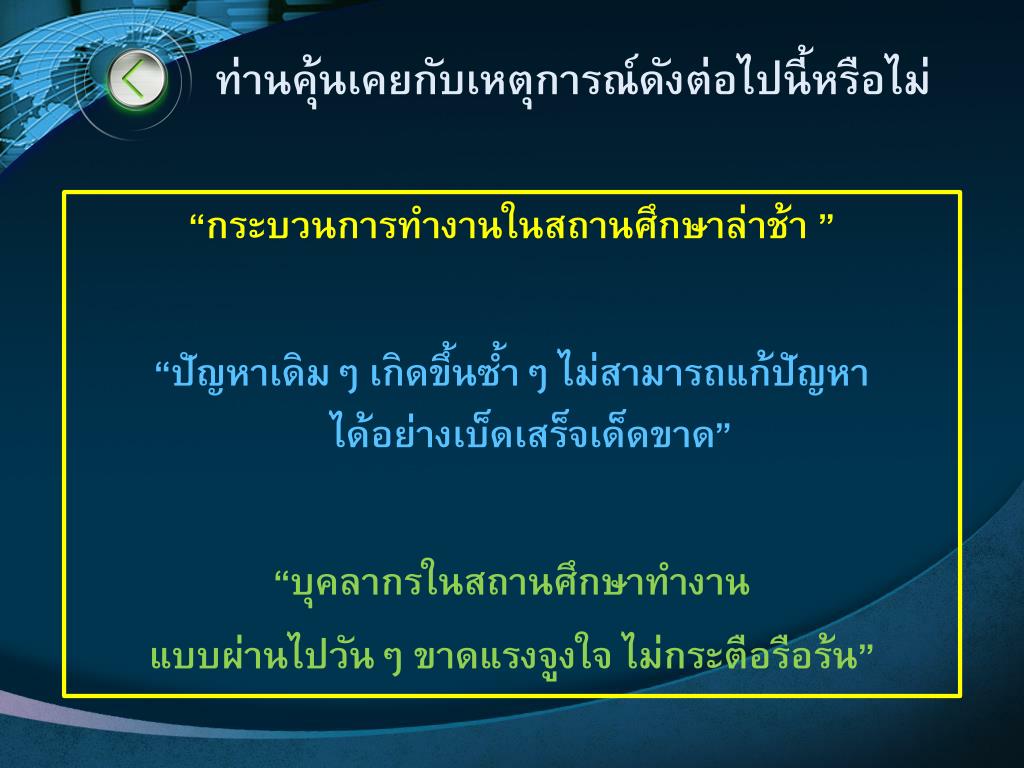 ท่านคุ้นเคยกับเหตุการณ์ดังต่อไปนี้หรือไม่

“กระบวนการทำงานในสถานศึกษาล่าช้า ”

“ปัญหาเดิม ๆ เกิดขึ้นซ้ำ ๆ ไม่สามารถแก้ปัญหาได้อย่างเบ็ดเสร็จเด็ดขาด”

“บุคลากรในสถานศึกษาทำงานแบบผ่านไปวัน ๆ ขาดแรงจูงใจ ไม่กระตือรือร้น”